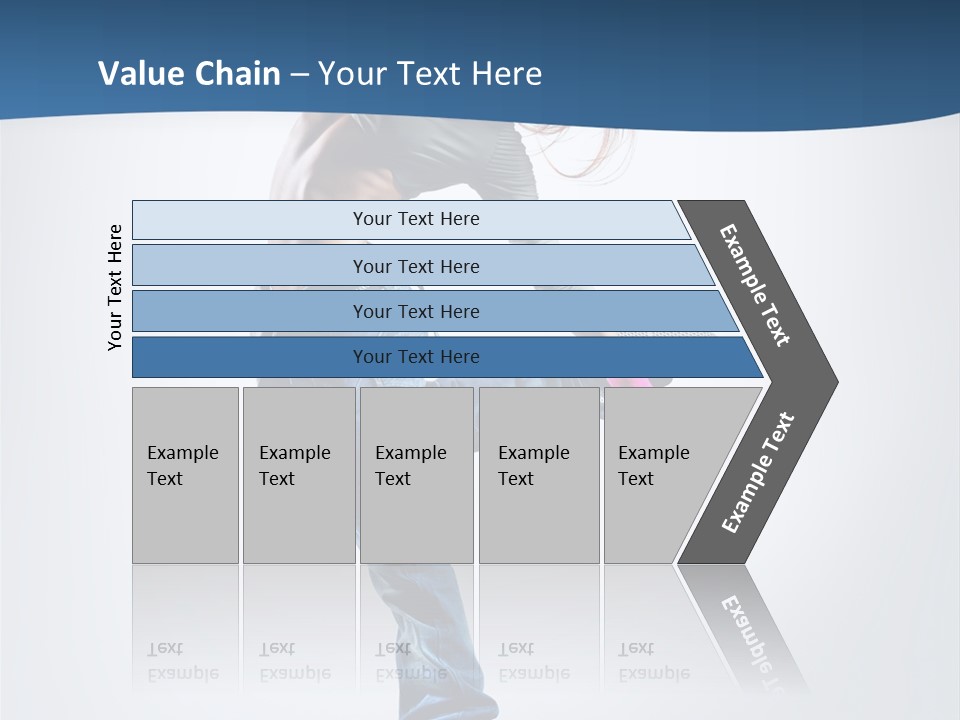 Value Chain – Your Text Here

Your Text Here

Your Text Here

Your Text Here

Your Text Here

Your Text Here

Example Text

Example Text

Example Text

Example Text

Example Text

Example Text

Example Text